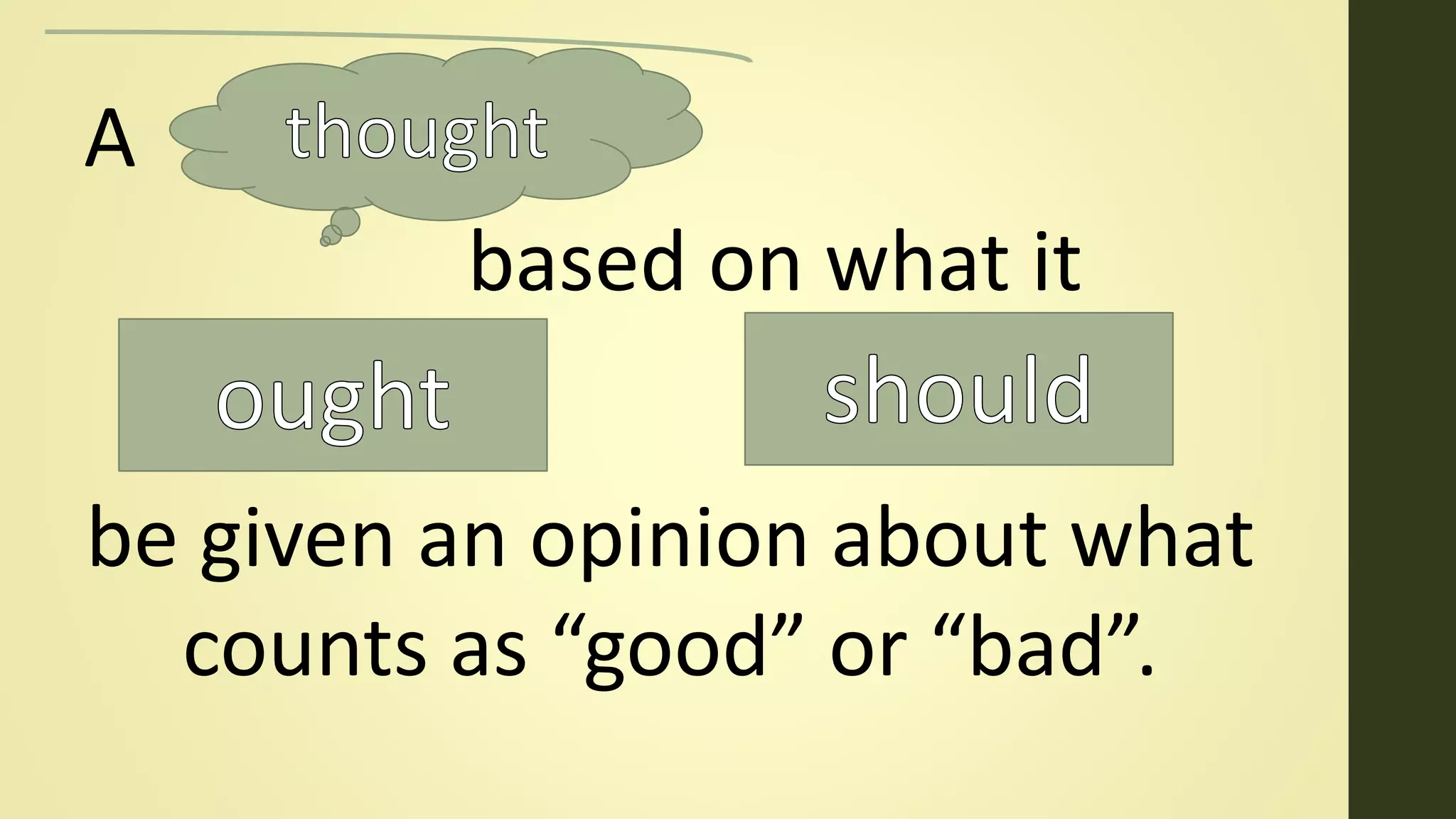 A thought

based on what it

ought

should

be given an opinion about what counts as “good” or “bad”.